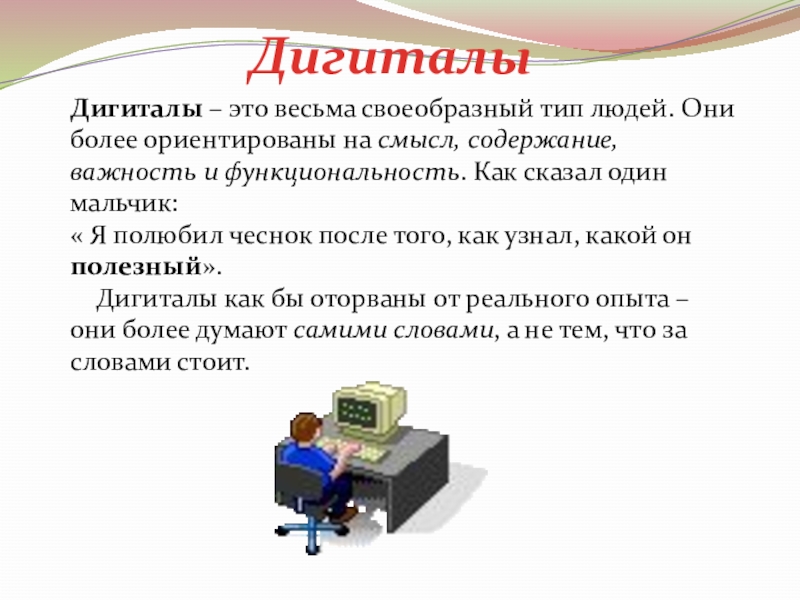 Дигиталы

Дигиталы – это весьма своеобразный тип людей. Они более ориентированы на смысл, содержание, важность и функциональность. Как сказал один мальчик:
« Я полюбил чеснок после того, как узнал, какой он полезный».

Дигиталы как бы оторваны от реального опыта – они более думают самими словами, а не тем, что за словами стоит.